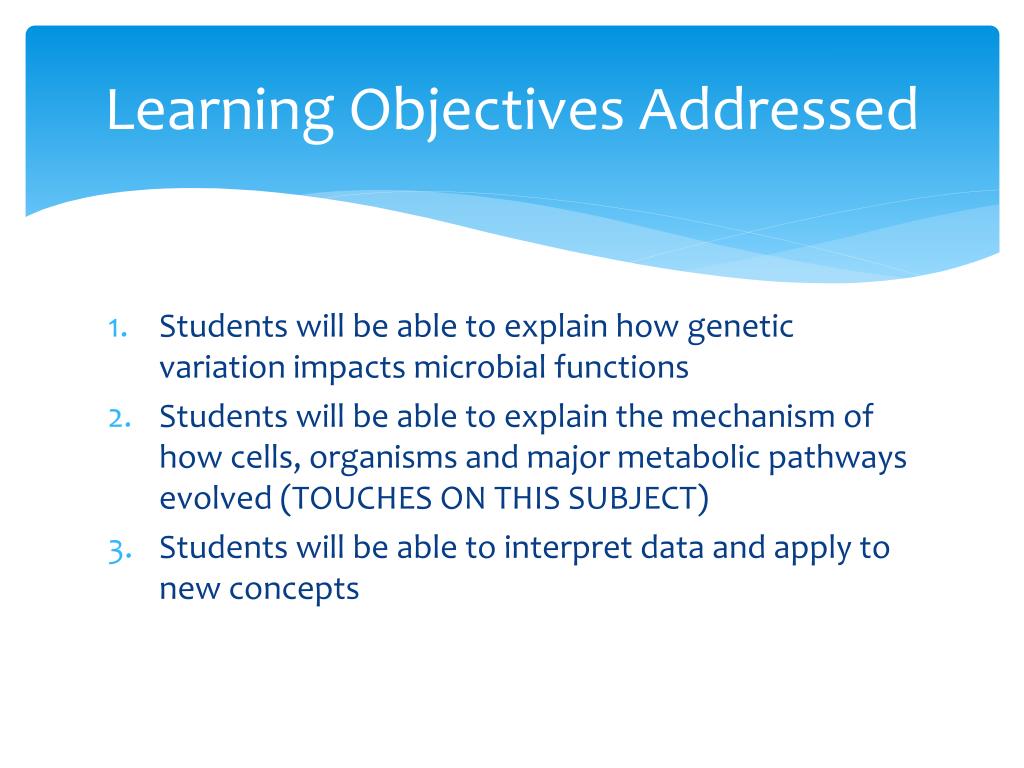 Learning Objectives Addressed

1. Students will be able to explain how genetic variation impacts microbial functions
2. Students will be able to explain the mechanism of how cells, organisms and major metabolic pathways evolved (TOUCHES ON THIS SUBJECT)
3. Students will be able to interpret data and apply to new concepts